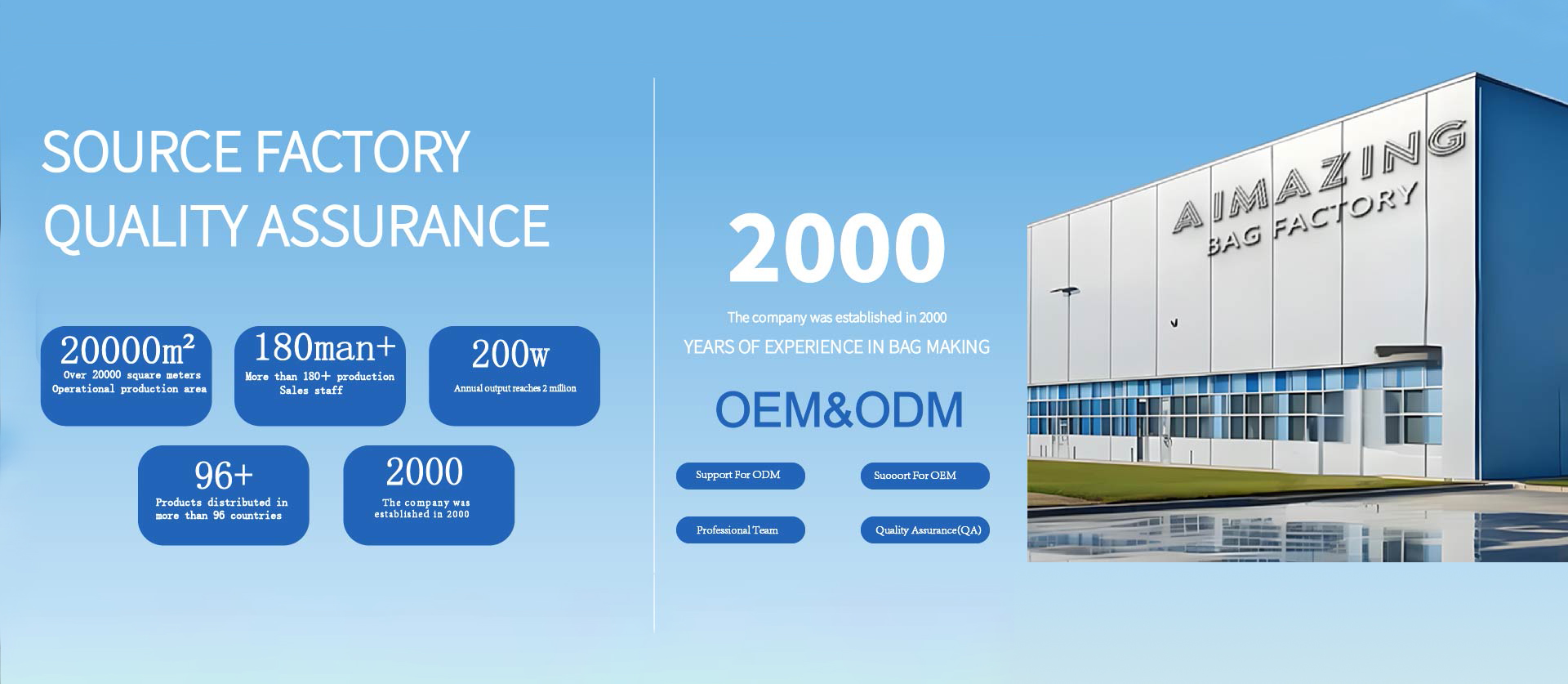 SOURCE FACTORY
QUALITY ASSURANCE

20000m²
Over 20000 square meters
Operational production area

180man+
More than 180+ production
Sales staff

200w
Annual output reaches 2 million

96+
Products distributed in
more than 96 countries

2000
The company was
established in 2000

2000
The company was established in 2000
YEARS OF EXPERIENCE IN BAG MAKING

OEM&ODM

Support For ODM

Suooort For OEM

Professional Team

Quality Assurance(QA)

AIMAZING
BAG FACTORY